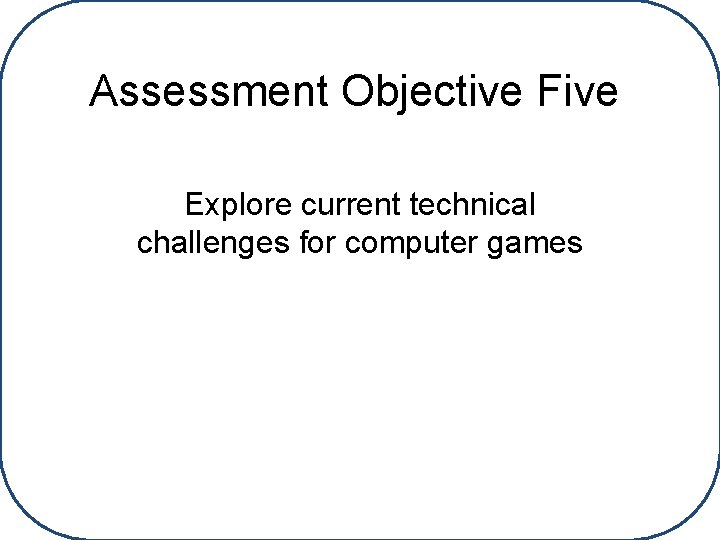 Assessment Objective Five

Explore current technical challenges for computer games